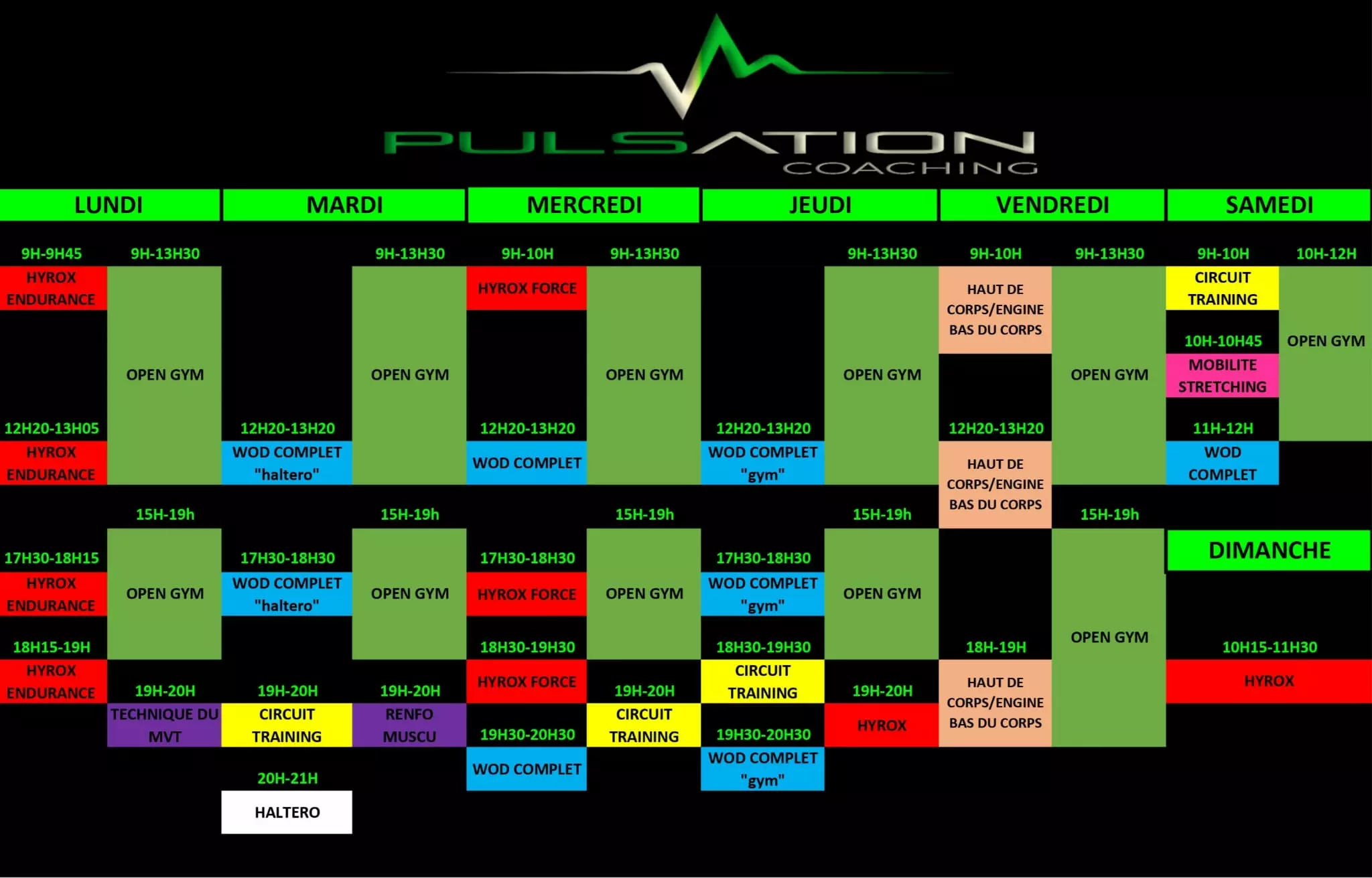 PULSATION
COACHING

LUNDI
9H-9H45
HYROX ENDURANCE
12H20-13H05
HYROX ENDURANCE
17H30-18H15
HYROX ENDURANCE
18H15-19H
HYROX ENDURANCE

9H-13H30
OPEN GYM
15H-19h
OPEN GYM
19H-20H
TECHNIQUE DU MVT

MARDI
12H20-13H20
WOD COMPLET "haltero"
17H30-18H30
WOD COMPLET "haltero"
19H-20H
CIRCUIT TRAINING
20H-21H
HALTERO

9H-13H30
OPEN GYM
15H-19h
OPEN GYM
19H-20H
RENFO MUSCU

MERCREDI
9H-10H
HYROX FORCE
12H20-13H20
WOD COMPLET
17H30-18H30
HYROX FORCE
18H30-19H30
HYROX FORCE
19H30-20H30
WOD COMPLET

9H-13H30
OPEN GYM
15H-19h
OPEN GYM
19H-20H
CIRCUIT TRAINING

JEUDI
12H20-13H20
WOD COMPLET "gym"
17H30-18H30
WOD COMPLET "gym"
18H30-19H30
CIRCUIT TRAINING
19H30-20H30
WOD COMPLET "gym"

9H-13H30
OPEN GYM
15H-19h
OPEN GYM
19H-20H
HYROX

VENDREDI
9H-10H
HAUT DE CORPS/ENGINE BAS DU CORPS
12H20-13H20
HAUT DE CORPS/ENGINE BAS DU CORPS
18H-19H
HAUT DE CORPS/ENGINE BAS DU CORPS

9H-13H30
OPEN GYM
15H-19h
OPEN GYM

SAMEDI
9H-10H
CIRCUIT TRAINING
10H-10H45
MOBILITE STRETCHING
11H-12H
WOD COMPLET

10H-12H
OPEN GYM

DIMANCHE
10H15-11H30
HYROX